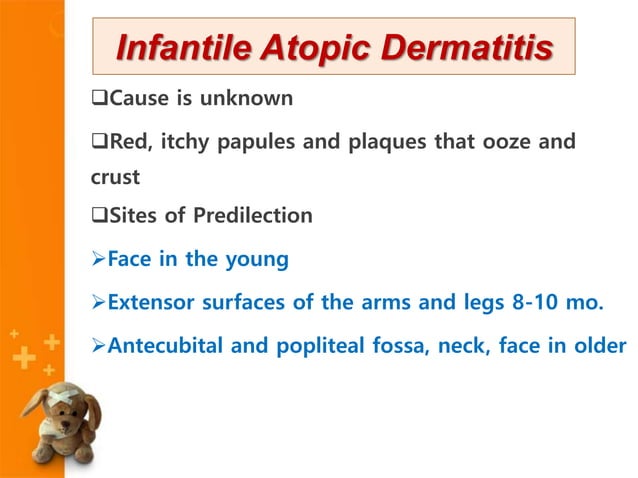 Infantile Atopic Dermatitis

❑Cause is unknown

❑Red, itchy papules and plaques that ooze and crust

❑Sites of Predilection

➢Face in the young

➢Extensor surfaces of the arms and legs 8-10 mo.

➢Antecubital and popliteal fossa, neck, face in older